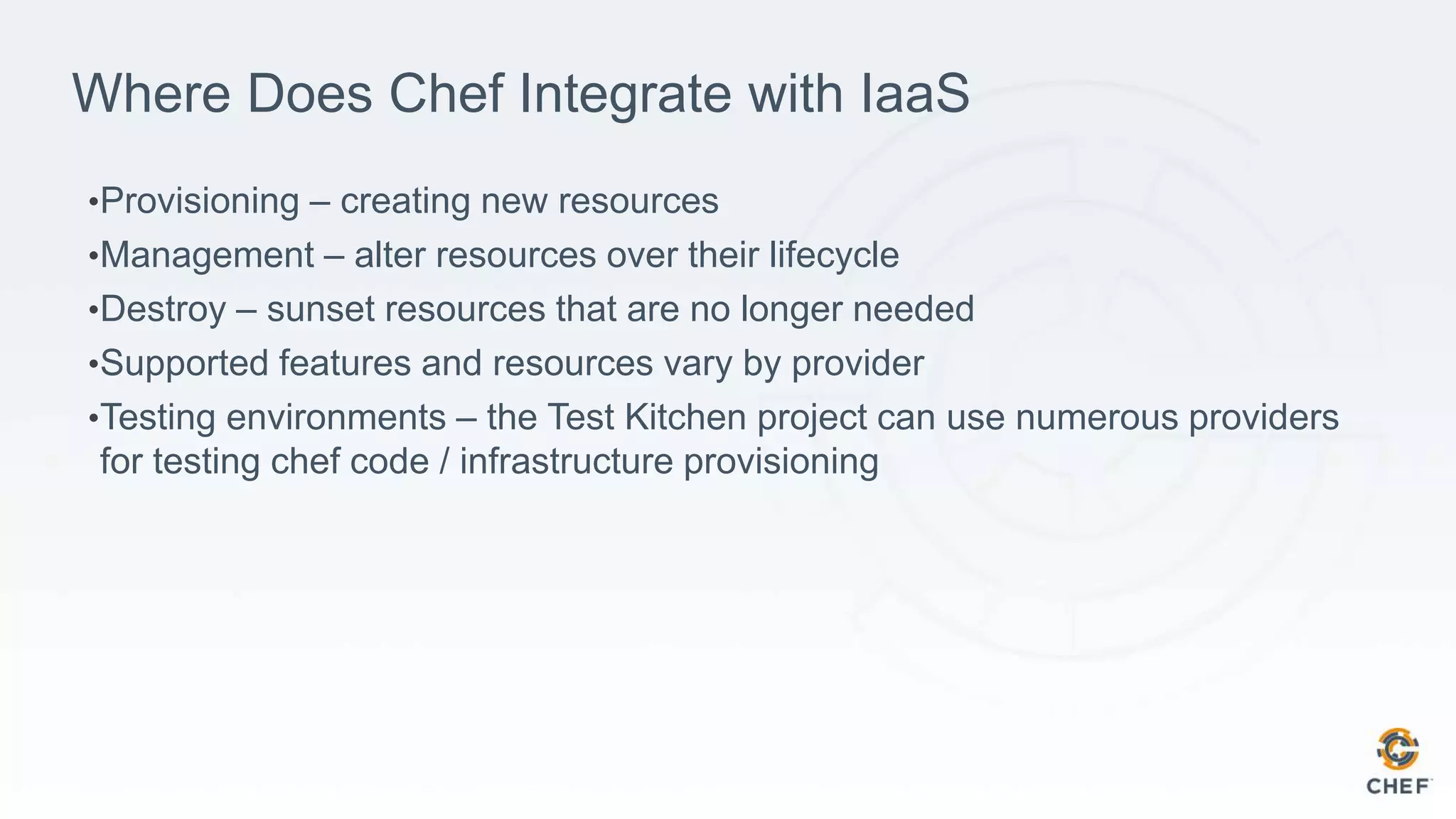 Where Does Chef Integrate with IaaS

•Provisioning – creating new resources
•Management – alter resources over their lifecycle
•Destroy – sunset resources that are no longer needed
•Supported features and resources vary by provider
•Testing environments – the Test Kitchen project can use numerous providers for testing chef code / infrastructure provisioning

CHEF